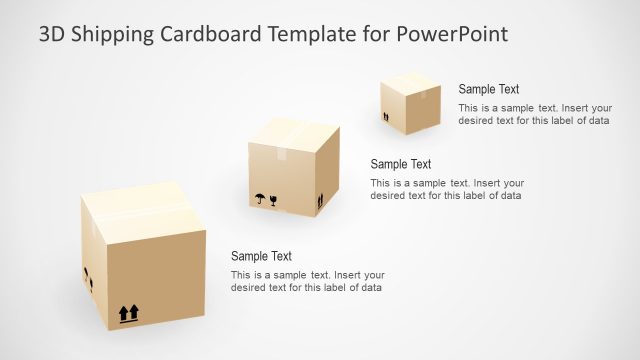 3D Shipping Cardboard Template for PowerPoint

Sample Text

This is a sample text. Insert your desired text for this label of data

Sample Text

This is a sample text. Insert your desired text for this label of data

Sample Text

This is a sample text. Insert your desired text for this label of data